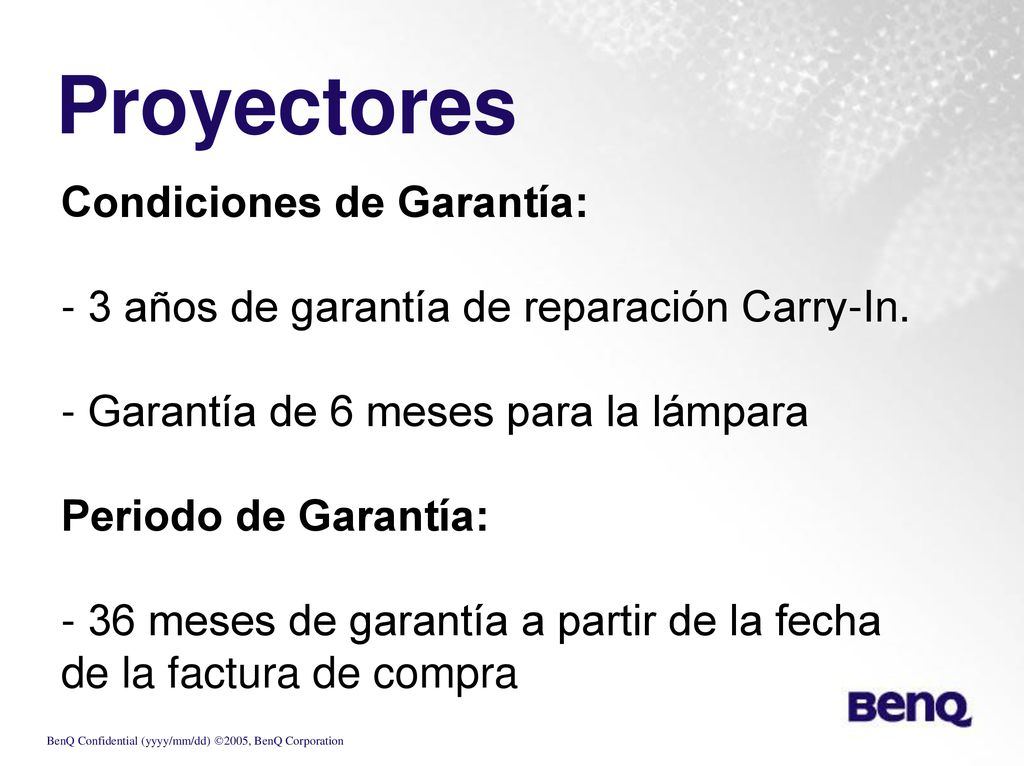 Proyectores

Condiciones de Garantía:

- 3 años de garantía de reparación Carry-In.

- Garantía de 6 meses para la lámpara

Periodo de Garantía:

- 36 meses de garantía a partir de la fecha de la factura de compra

BenQ

BenQ Confidential (yyyy/mm/dd) ©2005, BenQ Corporation